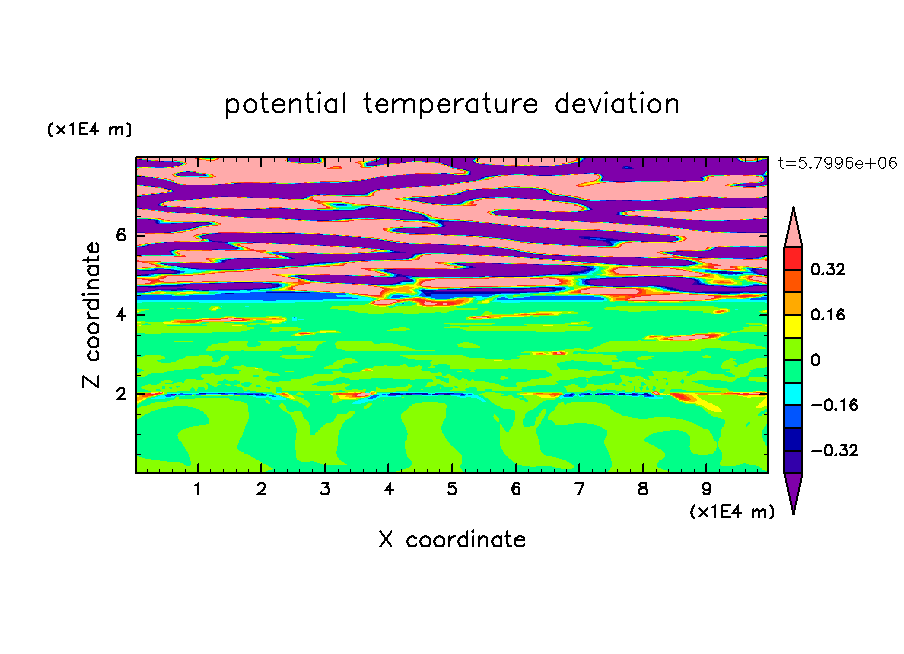 potential temperature deviation

(x1E4 m)

t=5.7996e+06

Z coordinate

6
4
2

0.32
0.16
0
−0.16
−0.32

1 2 3 4 5 6 7 8 9

(x1E4 m)

X coordinate